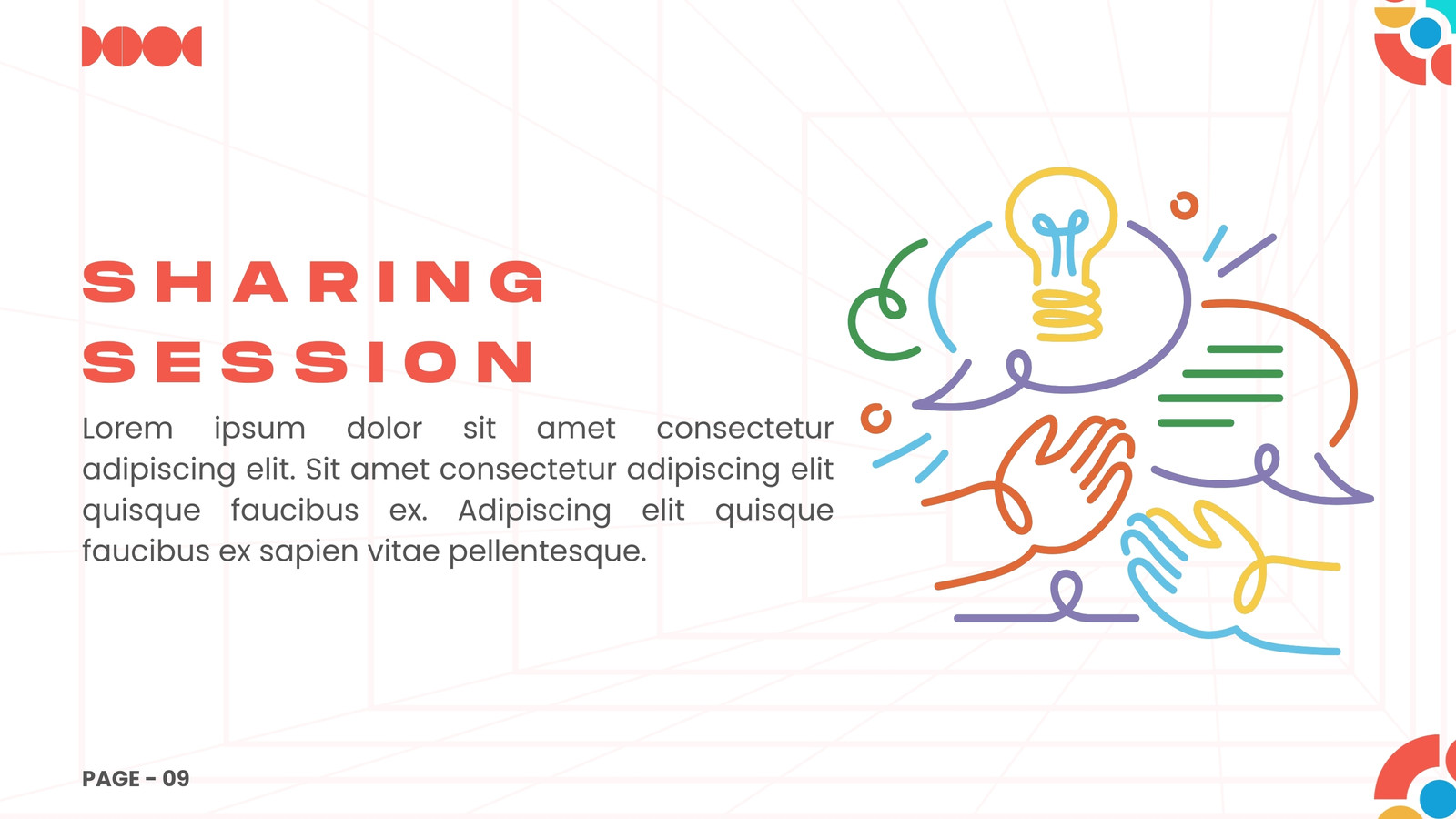 SHARING SESSION

Lorem ipsum dolor sit amet consectetur adipiscing elit. Sit amet consectetur adipiscing elit quisque faucibus ex. Adipiscing elit quisque faucibus ex sapien vitae pellentesque.

PAGE - 09